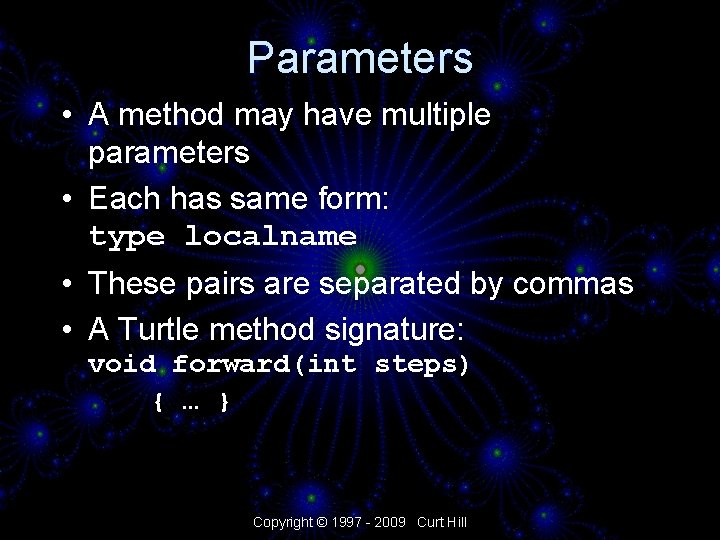 Parameters

• A method may have multiple parameters

• Each has same form:
type localname

• These pairs are separated by commas

• A Turtle method signature:
void forward(int steps)
{ … }

Copyright © 1997 - 2009 Curt Hill